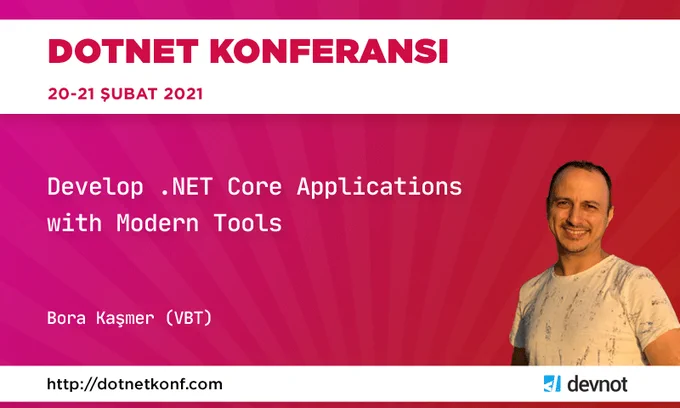 DOTNET KONFERANSI

20-21 ŞUBAT 2021

Develop .NET Core Applications with Modern Tools

Bora Kaşmer (VBT)

http://dotnetkonf.com

devnot